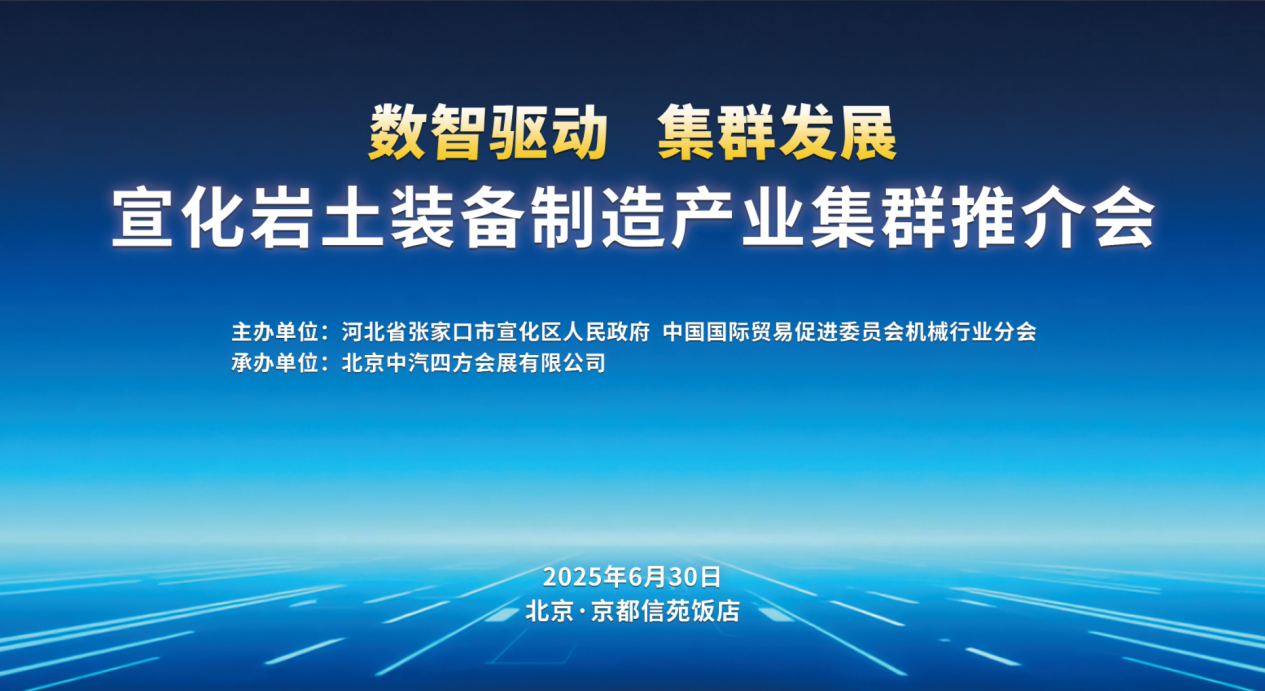 数智驱动　集群发展
宣化岩土装备制造产业集群推介会

主办单位：河北省张家口市宣化区人民政府　中国国际贸易促进委员会机械行业分会
承办单位：北京中汽四方会展有限公司

2025年6月30日
北京·京都信苑饭店